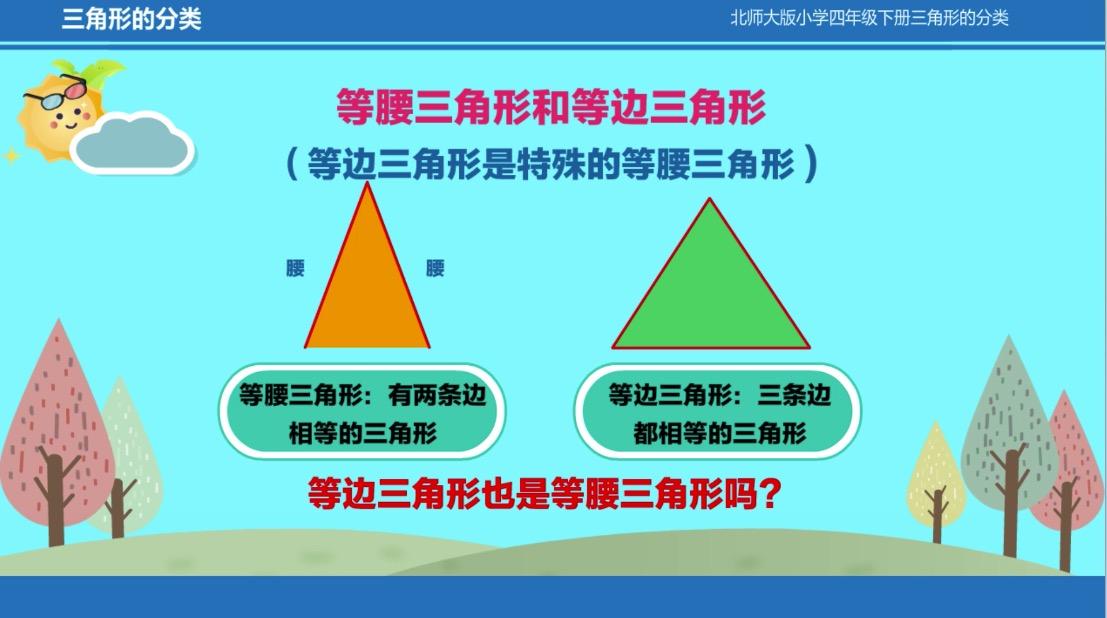 三角形的分类

北师大版小学四年级下册三角形的分类

等腰三角形和等边三角形

（等边三角形是特殊的等腰三角形）

腰

腰

等腰三角形：有两条边相等的三角形

等边三角形：三条边都相等的三角形

等边三角形也是等腰三角形吗？